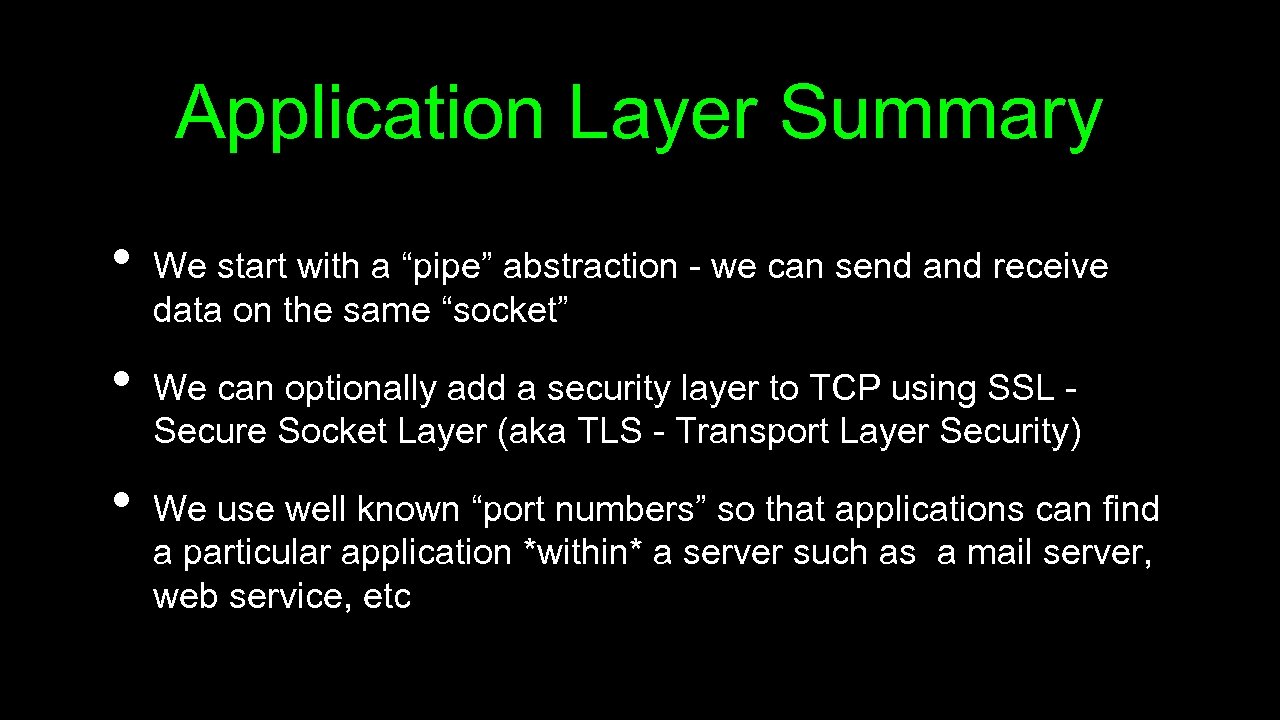 Application Layer Summary

• We start with a “pipe” abstraction - we can send and receive data on the same “socket”

• We can optionally add a security layer to TCP using SSL - Secure Socket Layer (aka TLS - Transport Layer Security)

• We use well known “port numbers” so that applications can find a particular application *within* a server such as a mail server, web service, etc